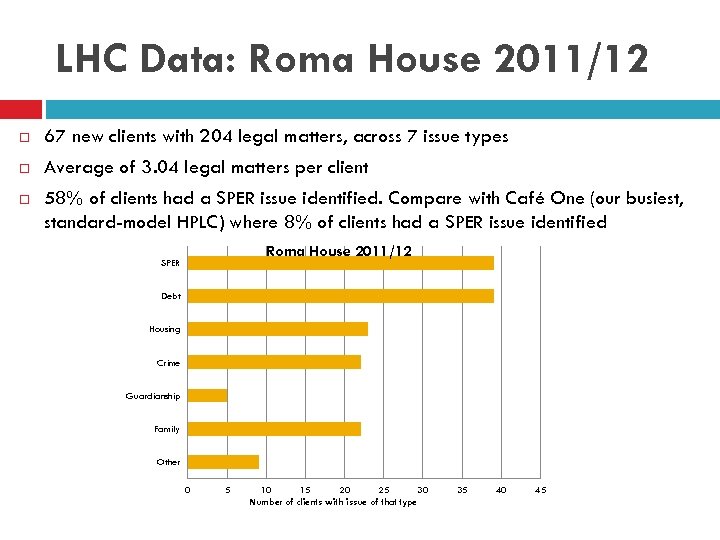 LHC Data: Roma House 2011/12

67 new clients with 204 legal matters, across 7 issue types

Average of 3.04 legal matters per client

58% of clients had a SPER issue identified. Compare with Café One (our busiest, standard-model HPLC) where 8% of clients had a SPER issue identified

Roma House 2011/12

SPER
Debt
Housing
Crime
Guardianship
Family
Other

0 5 10 15 20 25 30 35 40 45
Number of clients with issue of that type